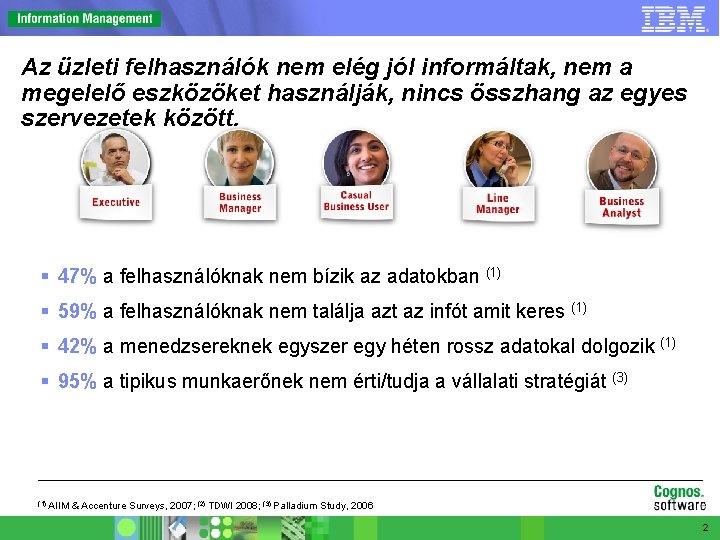 Information Management

IBM

Az üzleti felhasználók nem elég jól informáltak, nem a megelelő eszközöket használják, nincs összhang az egyes szervezetek között.

Executive

Business Manager

Casual Business User

Line Manager

Business Analyst

▪ 47% a felhasználóknak nem bízik az adatokban $^{(1)}$

▪ 59% a felhasználóknak nem találja azt az infót amit keres $^{(1)}$

▪ 42% a menedzsereknek egyszer egy héten rossz adatokal dolgozik $^{(1)}$

▪ 95% a tipikus munkaerőnek nem érti/tudja a vállalati stratégiát $^{(3)}$

$^{(1)}$ AIIM & Accenture Surveys, 2007; $^{(2)}$ TDWI 2008; $^{(3)}$ Palladium Study, 2006

Cognos. software

2